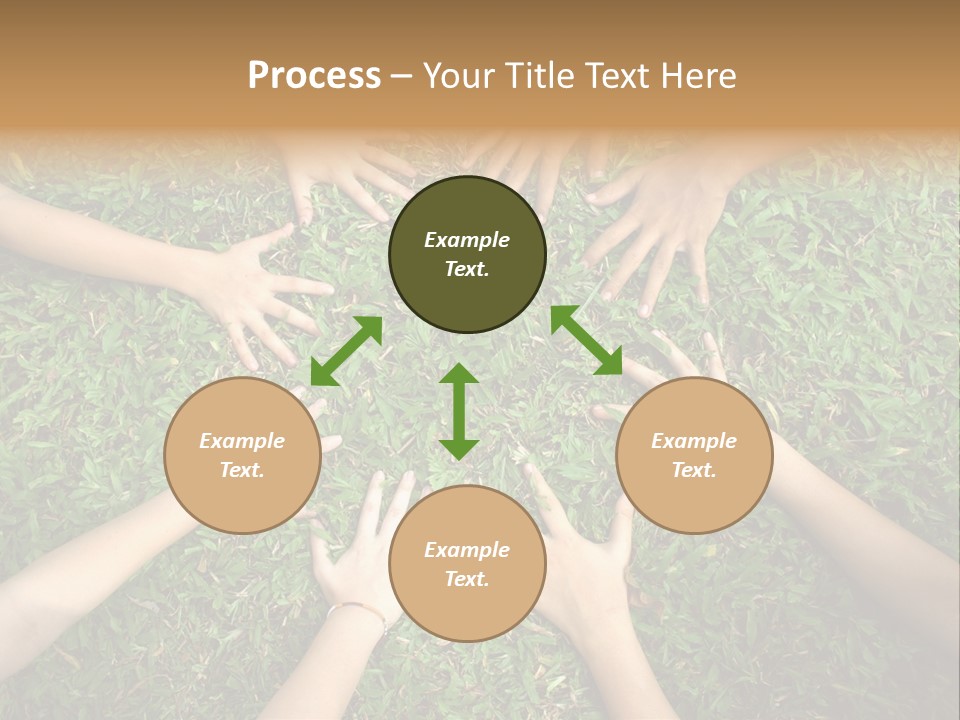 Process – Your Title Text Here

Example Text.

Example Text.

Example Text.

Example Text.